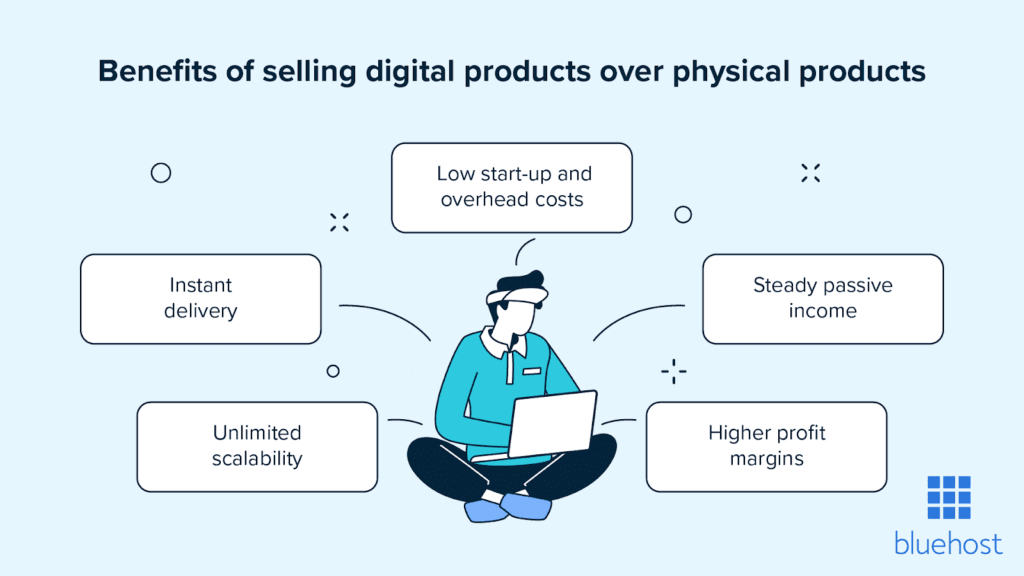 Benefits of selling digital products over physical products

Low start-up and overhead costs

Instant delivery

Steady passive income

Unlimited scalability

Higher profit margins

bluehost